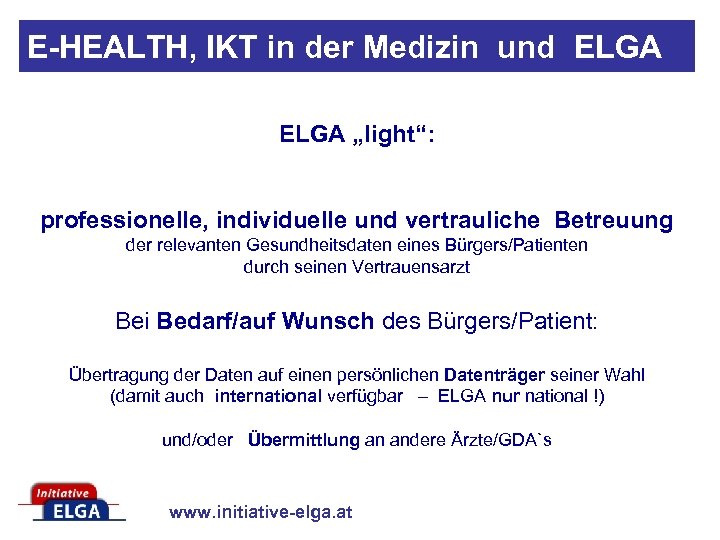 E-HEALTH, IKT in der Medizin und ELGA

ELGA „light“:

professionelle, individuelle und vertrauliche Betreuung der relevanten Gesundheitsdaten eines Bürgers/Patienten durch seinen Vertrauensarzt

Bei Bedarf/auf Wunsch des Bürgers/Patient:

Übertragung der Daten auf einen persönlichen Datenträger seiner Wahl (damit auch international verfügbar – ELGA nur national !)

und/oder Übermittlung an andere Ärzte/GDA`s

Initiative ELGA

www.initiative-elga.at